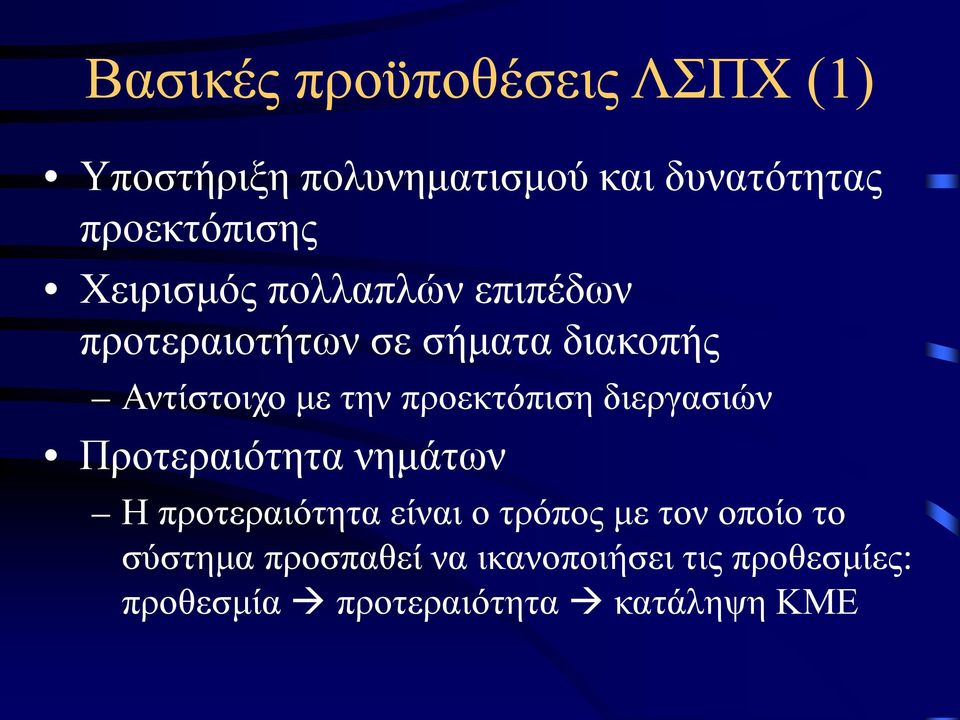 Βασικές προϋποθέσεις ΛΣΠΧ (1)

• Υποστήριξη πολυνηματισμού και δυνατότητας προεκτόπισης

• Χειρισμός πολλαπλών επιπέδων προτεραιοτήτων σε σήματα διακοπής

– Αντίστοιχο με την προεκτόπιση διεργασιών

• Προτεραιότητα νημάτων

– Η προτεραιότητα είναι ο τρόπος με τον οποίο το σύστημα προσπαθεί να ικανοποιήσει τις προθεσμίες: προθεσμία → προτεραιότητα → κατάληψη ΚΜΕ